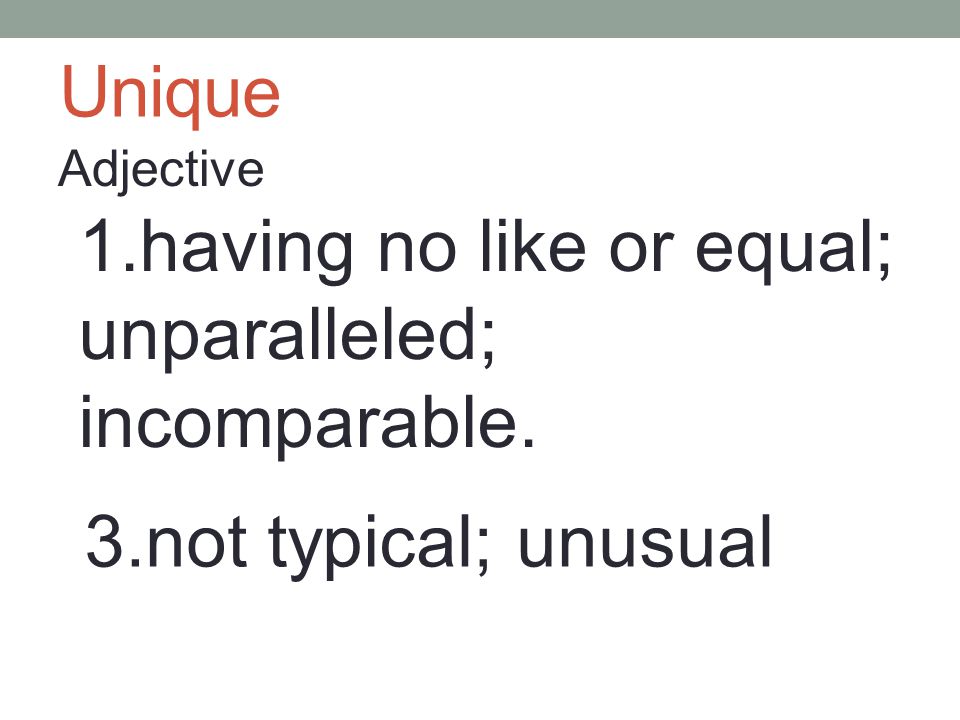 Unique
Adjective

1.having no like or equal; unparalleled; incomparable.

3.not typical; unusual